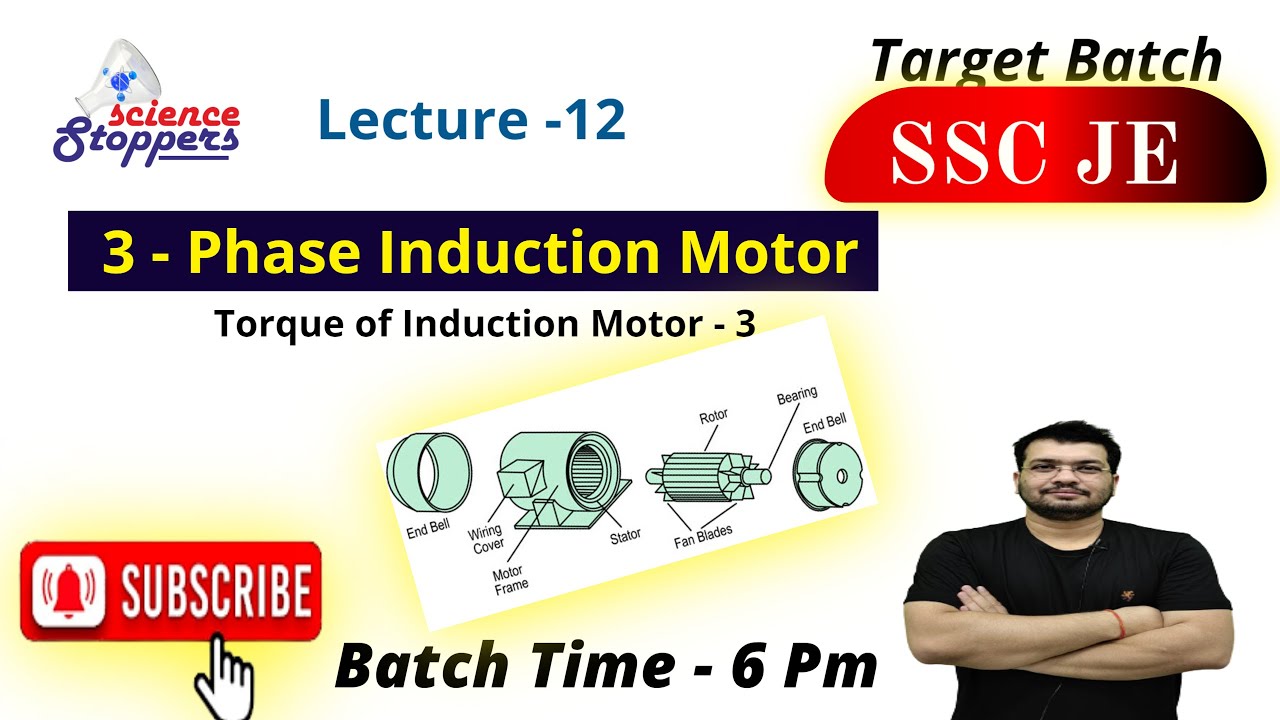 science Stoppers

Lecture -12

Target Batch

SSC JE

3 - Phase Induction Motor

Torque of Induction Motor - 3

End Bell

Wiring Cover

Motor Frame

Stator

Rotor

Fan Blades

Bearing

End Bell

SUBSCRIBE

Batch Time - 6 Pm